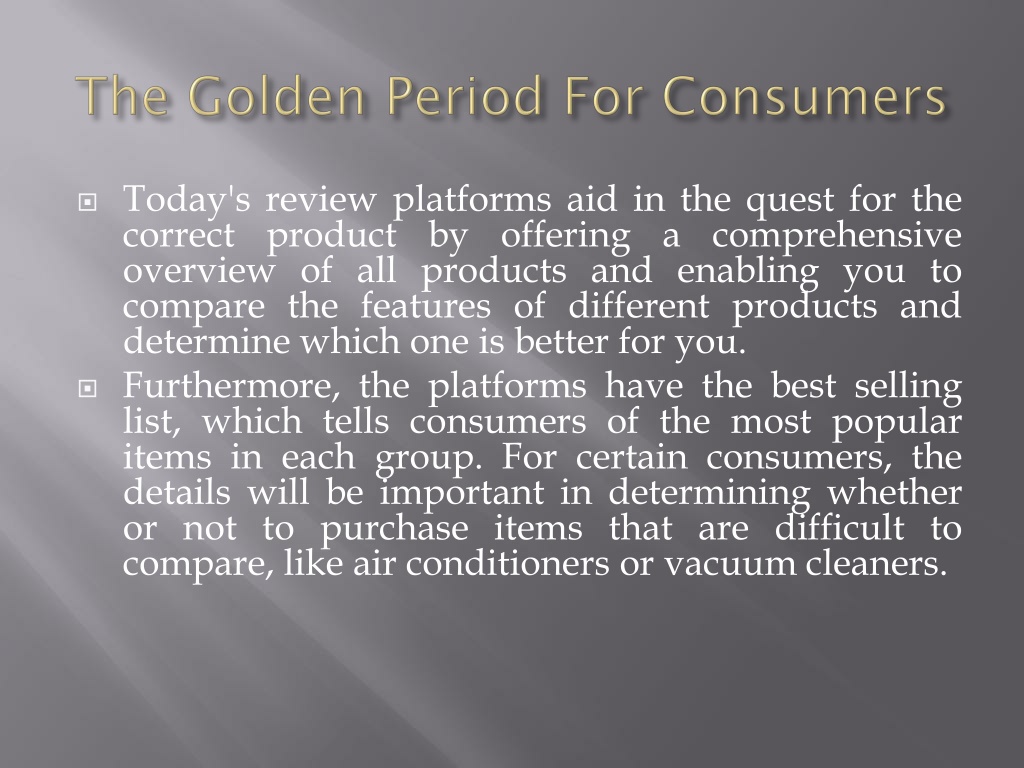 The Golden Period For Consumers

Today's review platforms aid in the quest for the correct product by offering a comprehensive overview of all products and enabling you to compare the features of different products and determine which one is better for you.

Furthermore, the platforms have the best selling list, which tells consumers of the most popular items in each group. For certain consumers, the details will be important in determining whether or not to purchase items that are difficult to compare, like air conditioners or vacuum cleaners.